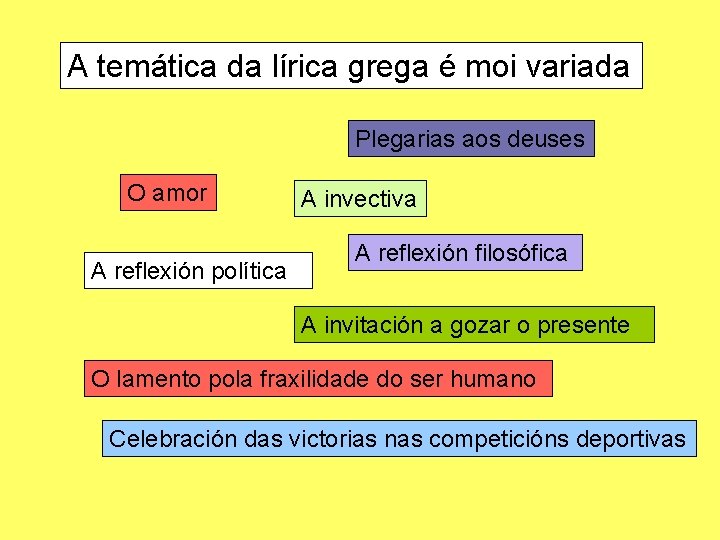 A temática da lírica grega é moi variada

Plegarias aos deuses

O amor

A invectiva

A reflexión filosófica

A reflexión política

A invitación a gozar o presente

O lamento pola fraxilidade do ser humano

Celebración das victorias nas competicións deportivas